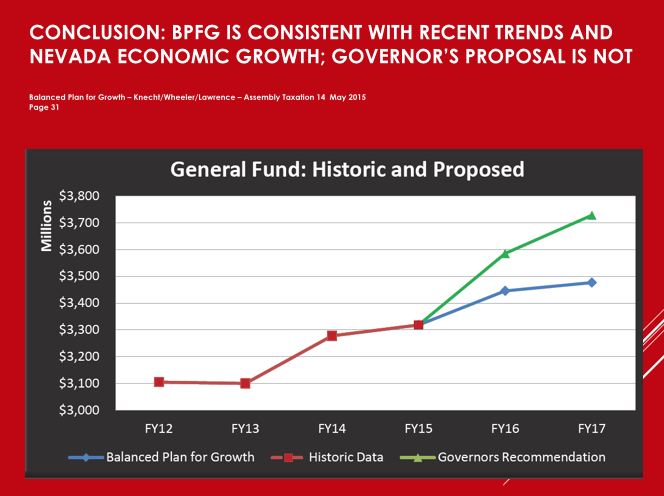 CONCLUSION: BPFG IS CONSISTENT WITH RECENT TRENDS AND NEVADA ECONOMIC GROWTH; GOVERNOR'S PROPOSAL IS NOT

Balanced Plan for Growth – Knecht/Wheeler/Lawrence – Assembly Taxation 14 May 2015
Page 31

General Fund: Historic and Proposed

Millions

$3,800
$3,700
$3,600
$3,500
$3,400
$3,300
$3,200
$3,100
$3,000

FY12 FY13 FY14 FY15 FY16 FY17

Balanced Plan for Growth
Historic Data
Governors Recommendation